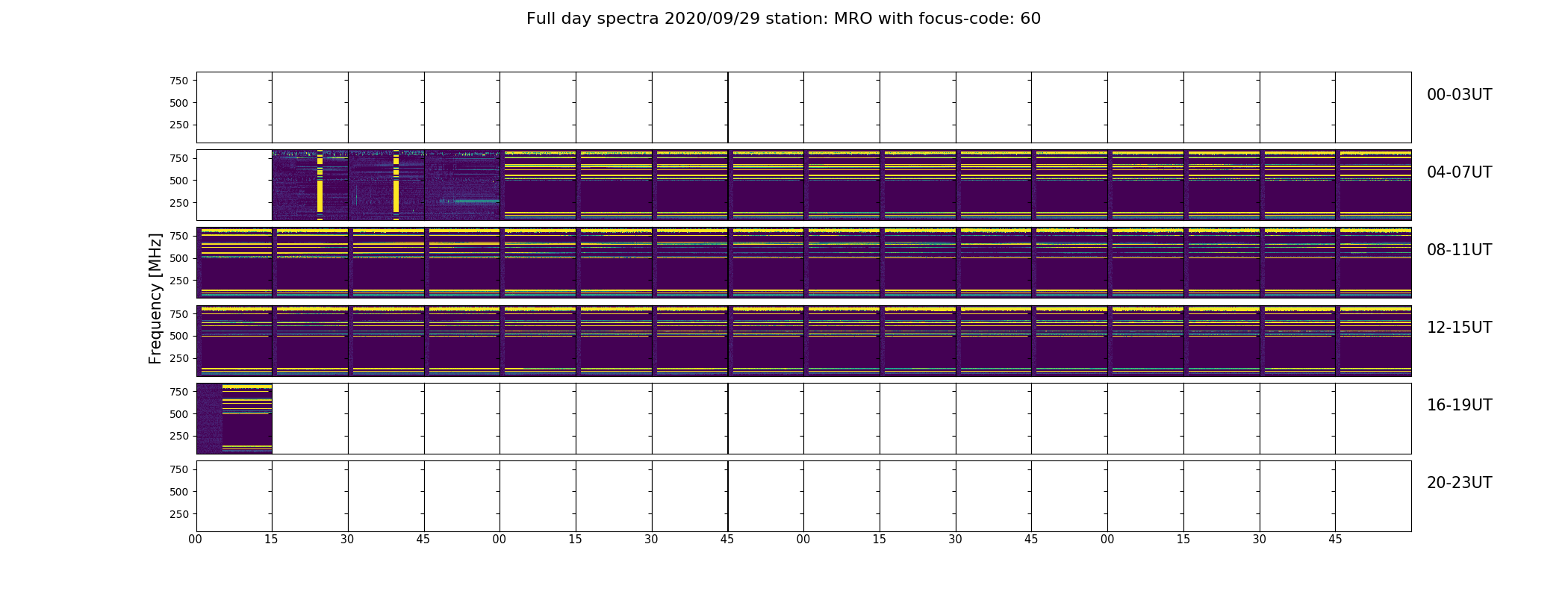 Full day spectra 2020/09/29 station: MRO with focus-code: 60

Frequency [MHz]

750
500
250
00-03UT

750
500
250
04-07UT

750
500
250
08-11UT

750
500
250
12-15UT

750
500
250
16-19UT

750
500
250
20-23UT

00 15 30 45 00 15 30 45 00 15 30 45 00 15 30 45